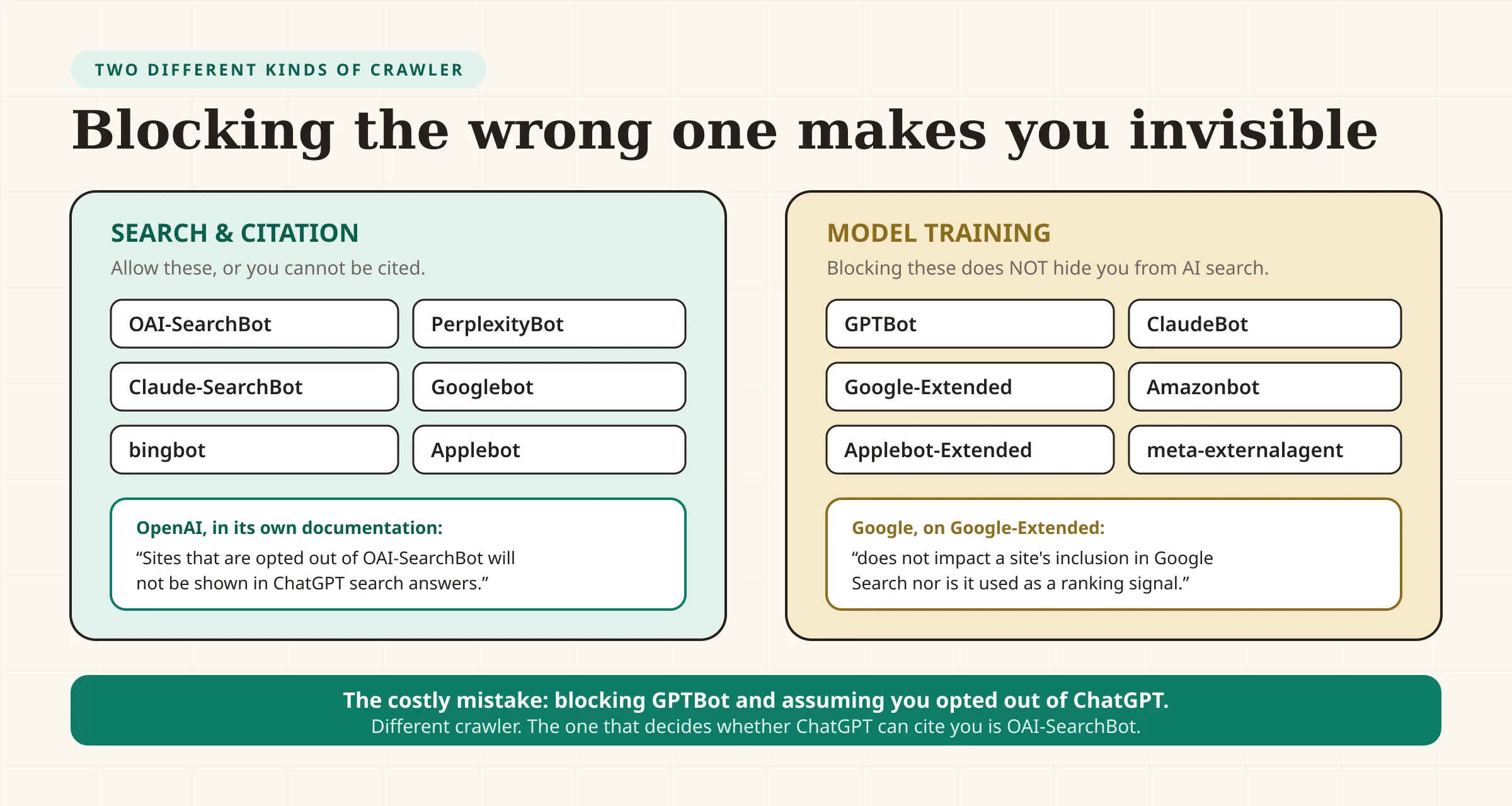 TWO DIFFERENT KINDS OF CRAWLER

Blocking the wrong one makes you invisible

SEARCH & CITATION

Allow these, or you cannot be cited.

OAI-SearchBot

PerplexityBot

Claude-SearchBot

Googlebot

bingbot

Applebot

OpenAI, in its own documentation:

“Sites that are opted out of OAI-SearchBot will not be shown in ChatGPT search answers.”

MODEL TRAINING

Blocking these does NOT hide you from AI search.

GPTBot

ClaudeBot

Google-Extended

Amazonbot

Applebot-Extended

meta-externalagent

Google, on Google-Extended:

“does not impact a site's inclusion in Google Search nor is it used as a ranking signal.”

The costly mistake: blocking GPTBot and assuming you opted out of ChatGPT.

Different crawler. The one that decides whether ChatGPT can cite you is OAI-SearchBot.